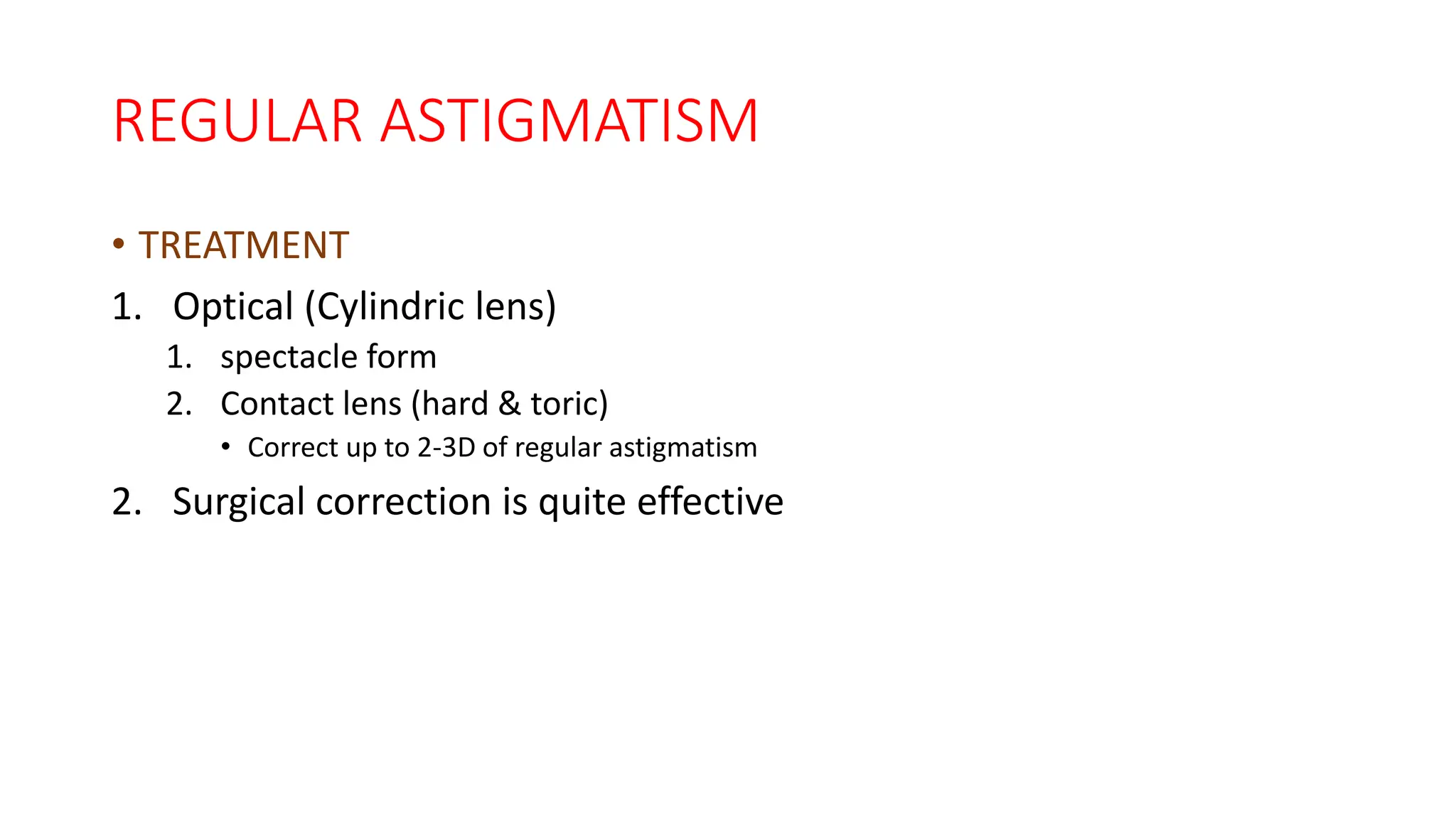 REGULAR ASTIGMATISM

• TREATMENT

1. Optical (Cylindric lens)
   1. spectacle form
   2. Contact lens (hard & toric)
      • Correct up to 2-3D of regular astigmatism
2. Surgical correction is quite effective